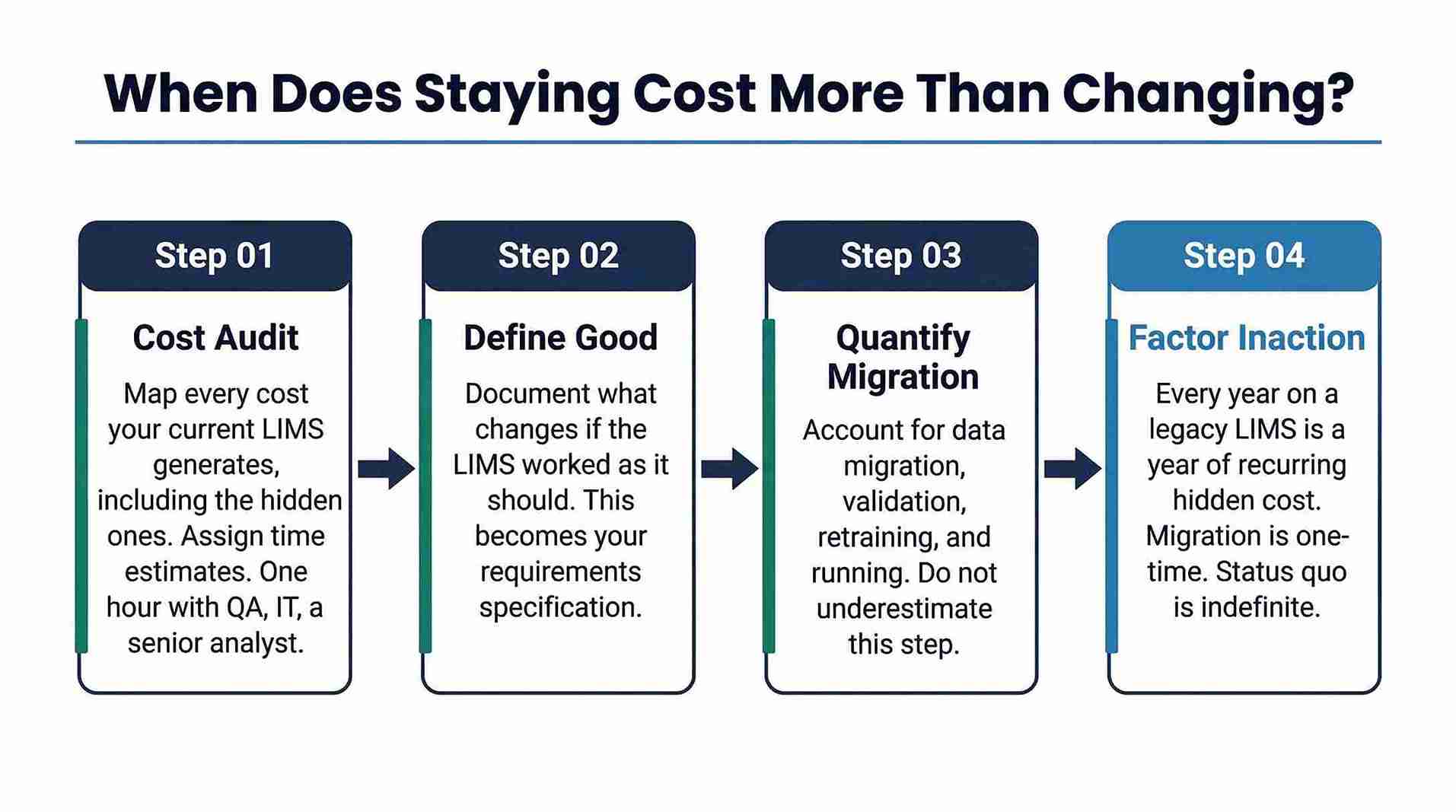 When Does Staying Cost More Than Changing?

Step 01

Cost Audit

Map every cost your current LIMS generates, including the hidden ones. Assign time estimates. One hour with QA, IT, a senior analyst.

Step 02

Define Good

Document what changes if the LIMS worked as it should. This becomes your requirements specification.

Step 03

Quantify Migration

Account for data migration, validation, retraining, and running. Do not underestimate this step.

Step 04

Factor Inaction

Every year on a legacy LIMS is a year of recurring hidden cost. Migration is one-time. Status quo is indefinite.